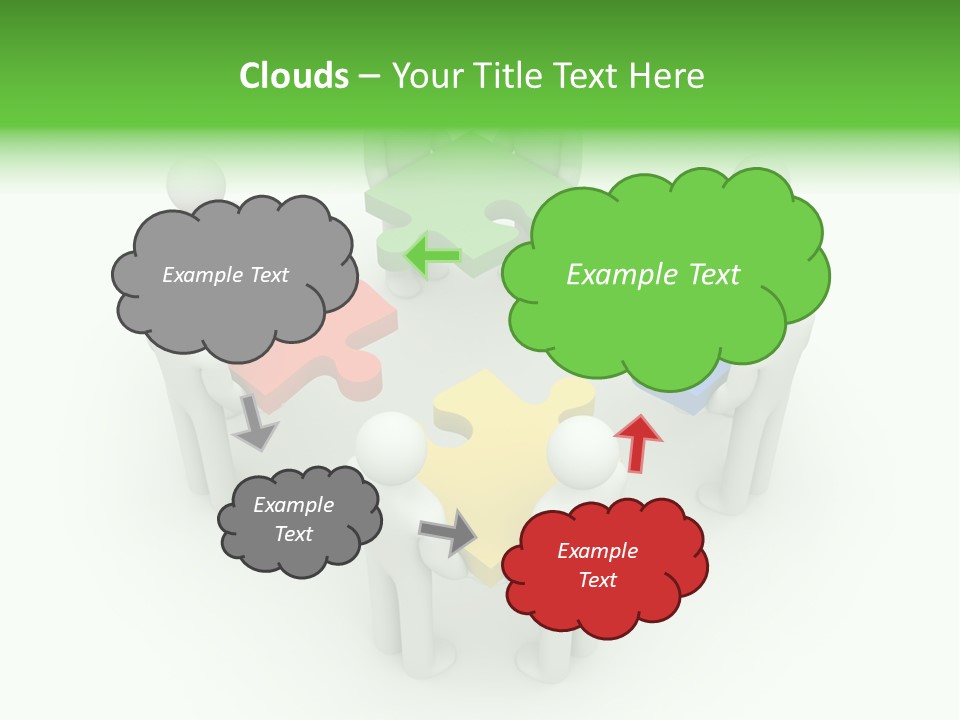 Clouds – Your Title Text Here

Example Text

Example Text

Example Text

Example Text